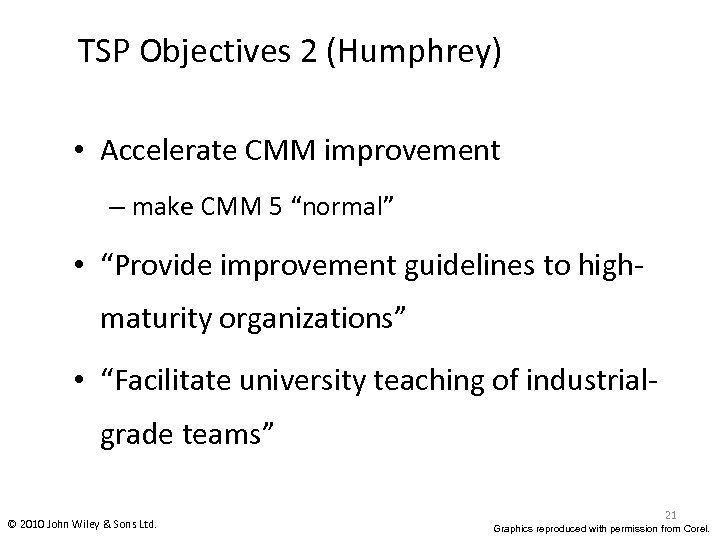 TSP Objectives 2 (Humphrey)

• Accelerate CMM improvement
– make CMM 5 “normal”

• “Provide improvement guidelines to high-maturity organizations”

• “Facilitate university teaching of industrial-grade teams”

21

© 2010 John Wiley & Sons Ltd.

Graphics reproduced with permission from Corel.